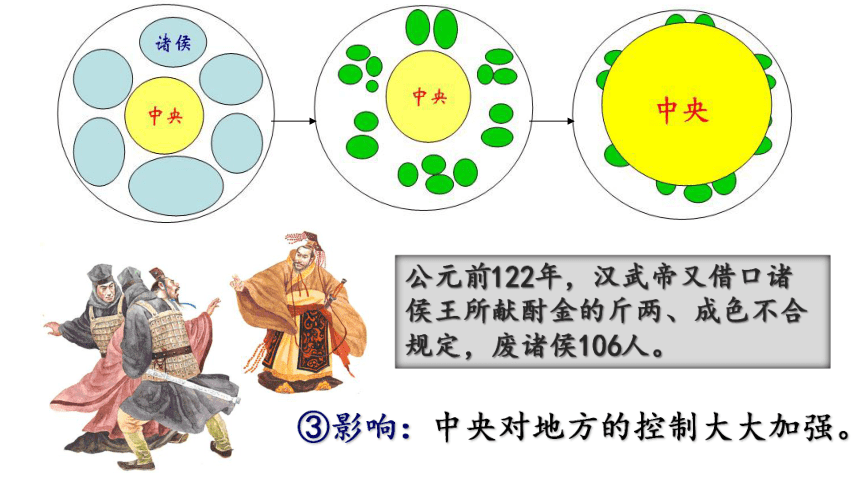 诸侯

中央

中央

中央

公元前122年，汉武帝又借口诸侯王所献酎金的斤两、成色不合规定，废诸侯106人。

③影响：中央对地方的控制大大加强。